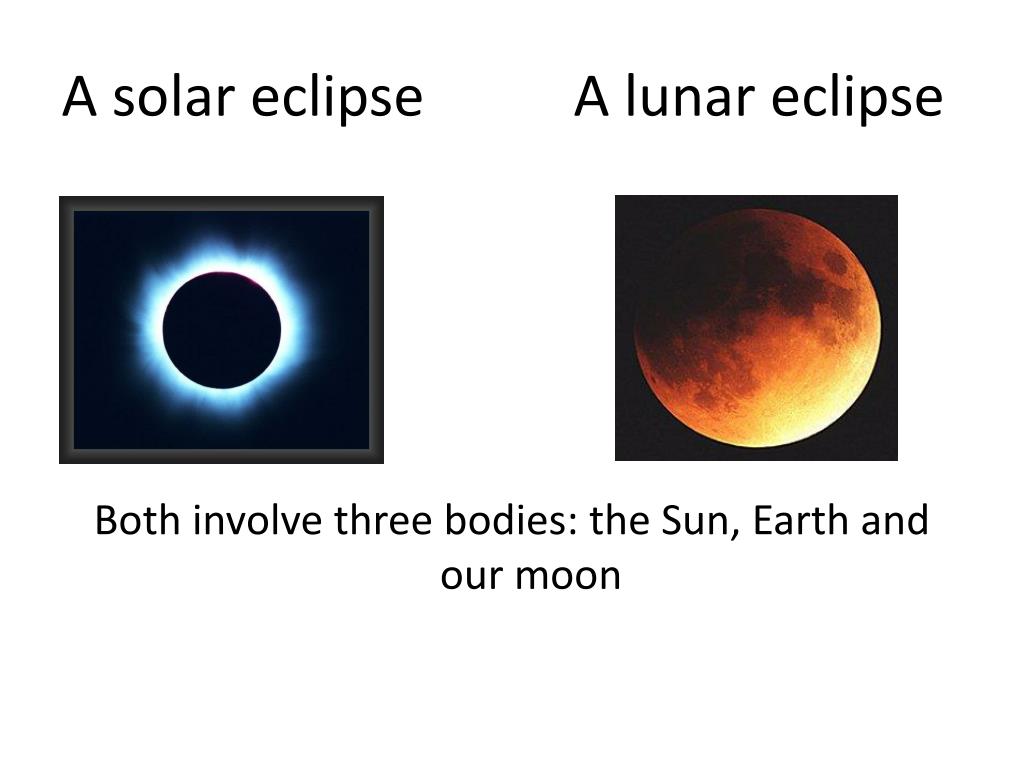 A solar eclipse

A lunar eclipse

Both involve three bodies: the Sun, Earth and our moon